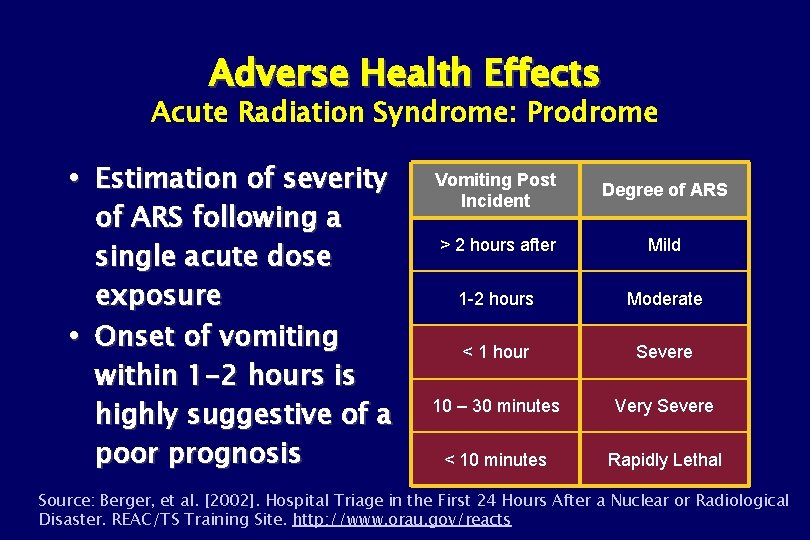 Adverse Health Effects
Acute Radiation Syndrome: Prodrome

• Estimation of severity of ARS following a single acute dose exposure
• Onset of vomiting within 1-2 hours is highly suggestive of a poor prognosis

| Vomiting Post Incident | Degree of ARS |
|---|---|
| > 2 hours after | Mild |
| 1-2 hours | Moderate |
| < 1 hour | Severe |
| 10 – 30 minutes | Very Severe |
| < 10 minutes | Rapidly Lethal |

Source: Berger, et al. [2002]. Hospital Triage in the First 24 Hours After a Nuclear or Radiological Disaster. REAC/TS Training Site. http://www.orau.gov/reacts